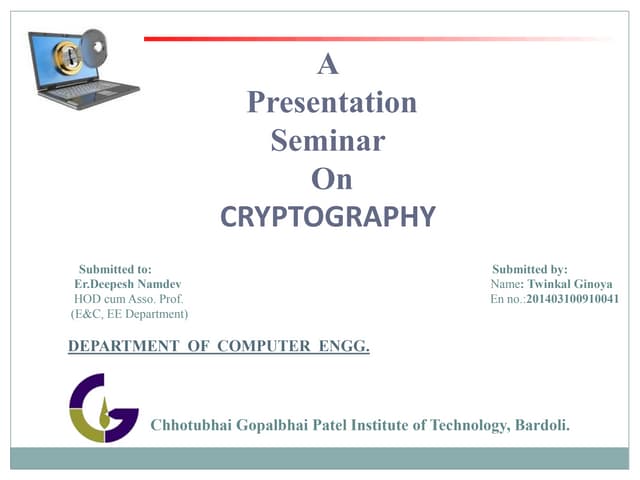 A
Presentation
Seminar
On
CRYPTOGRAPHY

Submitted to:
Er.Deepesh Namdev
HOD cum Asso. Prof.
(E&C, EE Department)

Submitted by:
Name: Twinkal Ginoya
En no.:201403100910041

DEPARTMENT OF COMPUTER ENGG.

Chhotubhai Gopalbhai Patel Institute of Technology, Bardoli.